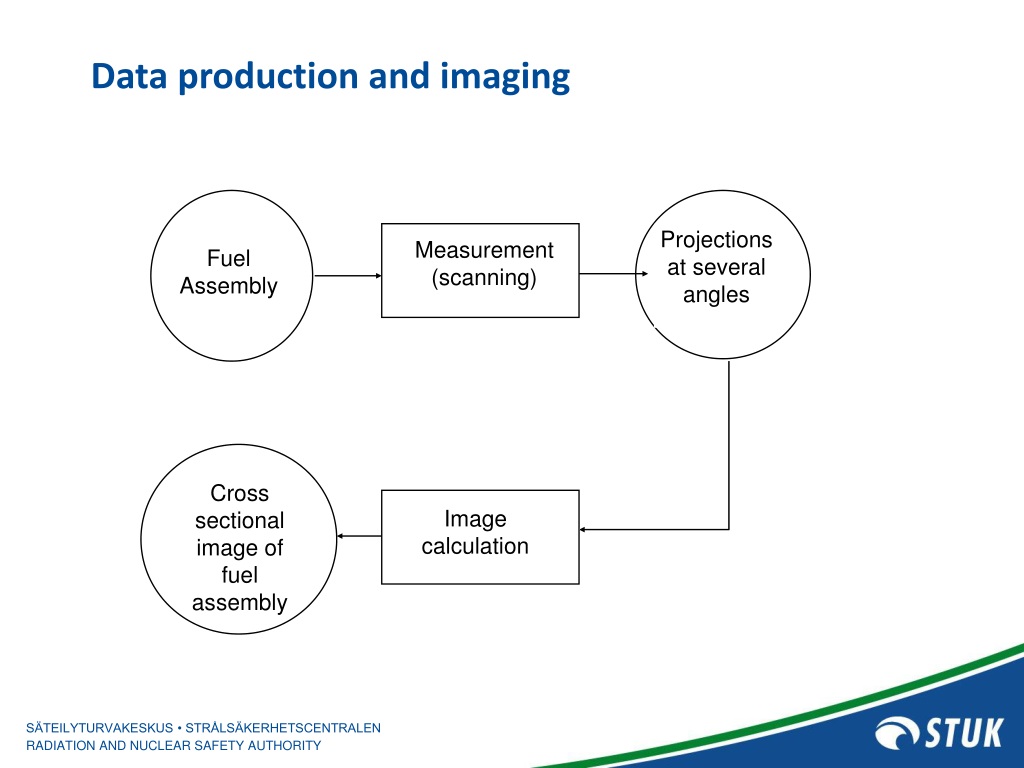 Data production and imaging

Fuel Assembly

Measurement (scanning)

Projections at several angles

Image calculation

Cross sectional image of fuel assembly

SÄTEILYTURVAKESKUS • STRÅLSÄKERHETSCENTRALEN
RADIATION AND NUCLEAR SAFETY AUTHORITY

STUK